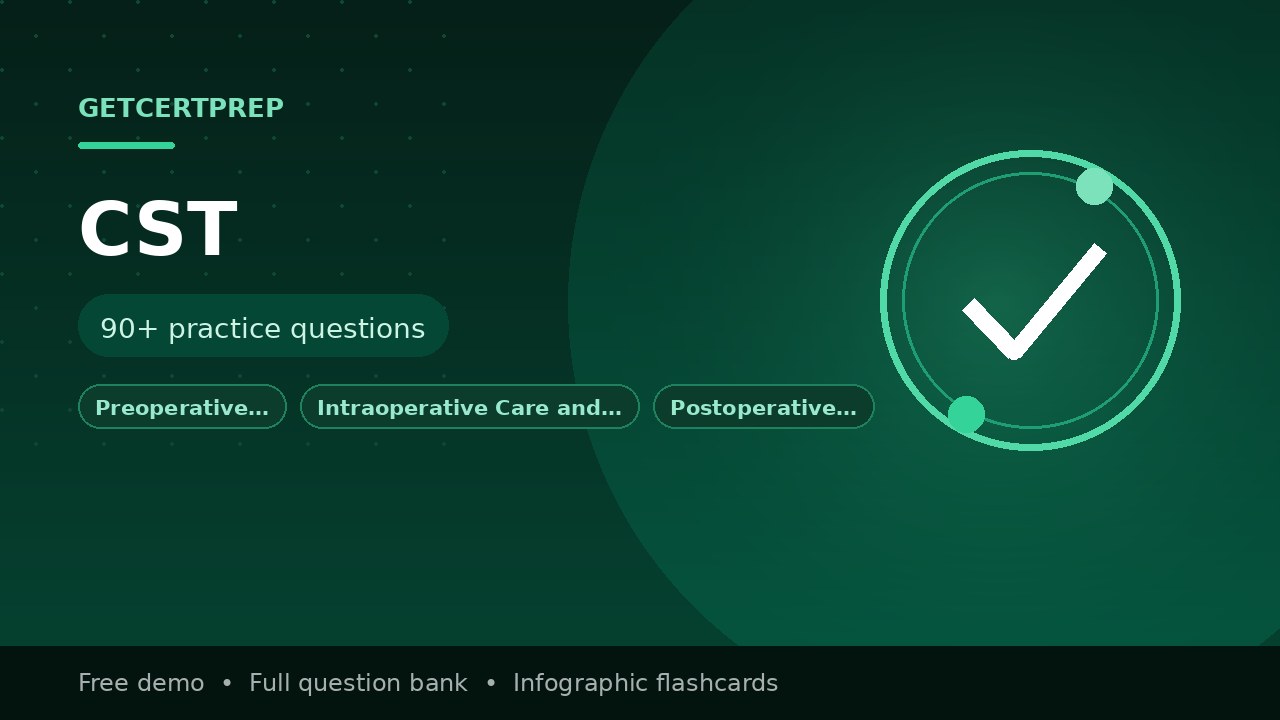 GETCERTPREP

CST

90+ practice questions

Preoperative…

Intraoperative Care and…

Postoperative…

Free demo • Full question bank • Infographic flashcards